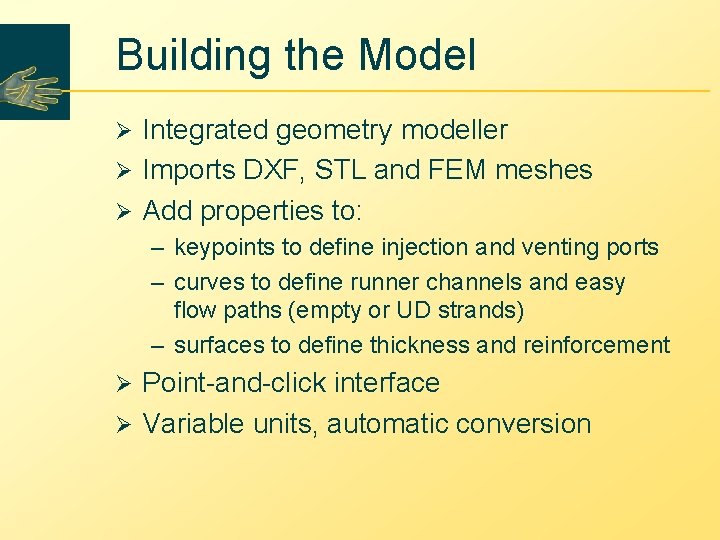 Building the Model

➢ Integrated geometry modeller
➢ Imports DXF, STL and FEM meshes
➢ Add properties to:
– keypoints to define injection and venting ports
– curves to define runner channels and easy flow paths (empty or UD strands)
– surfaces to define thickness and reinforcement
➢ Point-and-click interface
➢ Variable units, automatic conversion